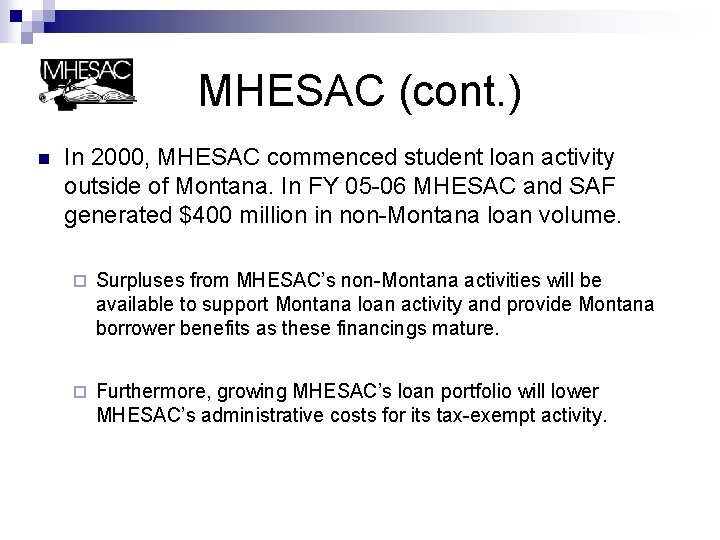 MHESAC

MHESAC (cont.)

In 2000, MHESAC commenced student loan activity outside of Montana. In FY 05-06 MHESAC and SAF generated $400 million in non-Montana loan volume.

Surpluses from MHESAC's non-Montana activities will be available to support Montana loan activity and provide Montana borrower benefits as these financings mature.

Furthermore, growing MHESAC's loan portfolio will lower MHESAC's administrative costs for its tax-exempt activity.